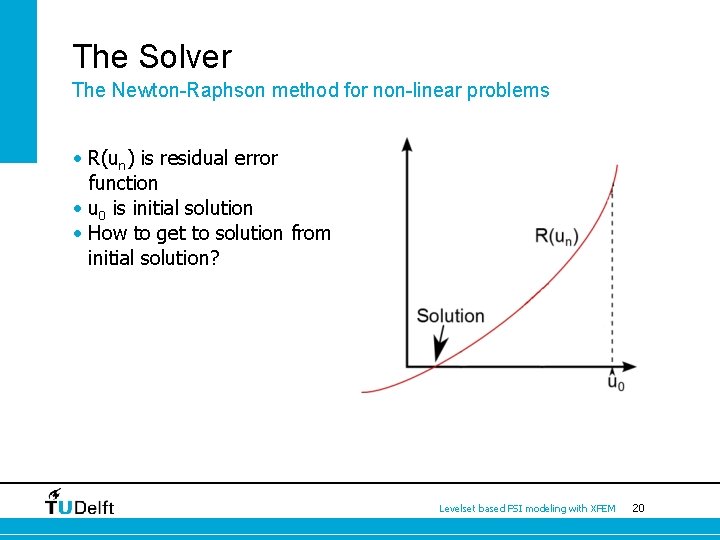 The Solver

The Newton-Raphson method for non-linear problems

• $R(u_n)$ is residual error function
• $u_0$ is initial solution
• How to get to solution from initial solution?

$R(u_n)$

Solution

$u_0$

TUDelft

Levelset based FSI modeling with XFEM

20